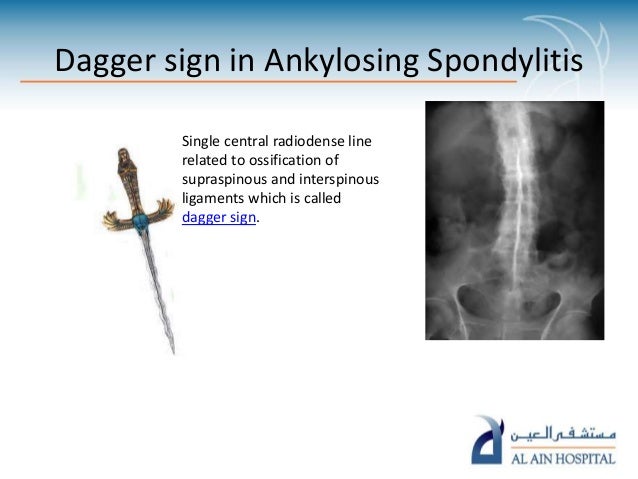 Dagger sign in Ankylosing Spondylitis

Single central radiodense line related to ossification of supraspinous and interspinous ligaments which is called dagger sign.

مستشفى العين
AL AIN HOSPITAL